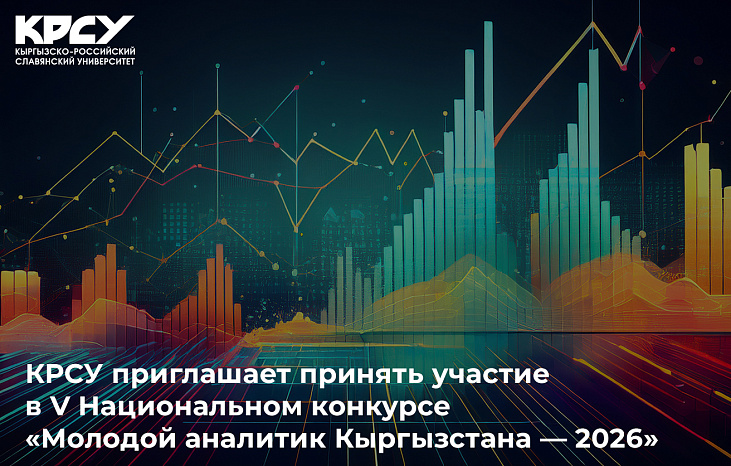 КРСУ
КЫРГЫЗСКО-РОССИЙСКИЙ СЛАВЯНСКИЙ УНИВЕРСИТЕТ

КРСУ приглашает принять участие в V Национальном конкурсе «Молодой аналитик Кыргызстана — 2026»